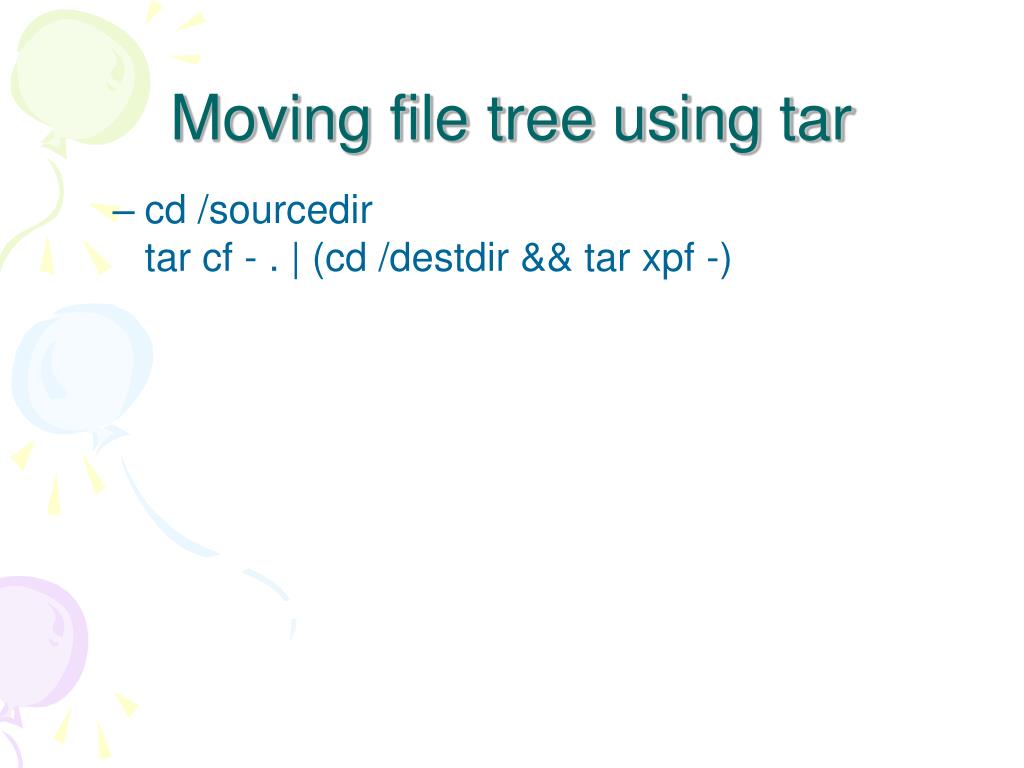 Moving file tree using tar

– cd /sourcedir
tar cf - . | (cd /destdir && tar xpf -)